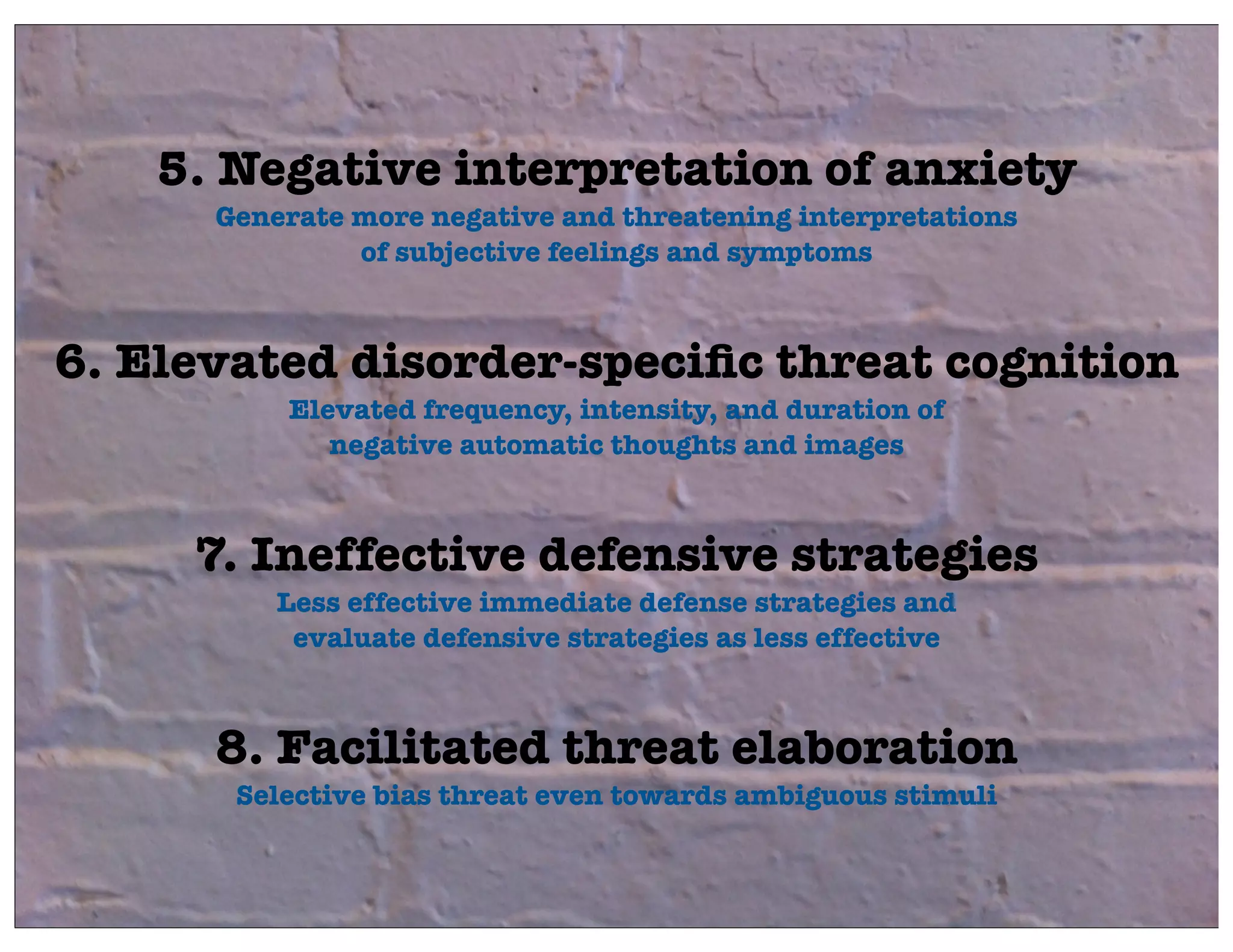 5. Negative interpretation of anxiety

Generate more negative and threatening interpretations of subjective feelings and symptoms

6. Elevated disorder-specific threat cognition

Elevated frequency, intensity, and duration of negative automatic thoughts and images

7. Ineffective defensive strategies

Less effective immediate defense strategies and evaluate defensive strategies as less effective

8. Facilitated threat elaboration

Selective bias threat even towards ambiguous stimuli